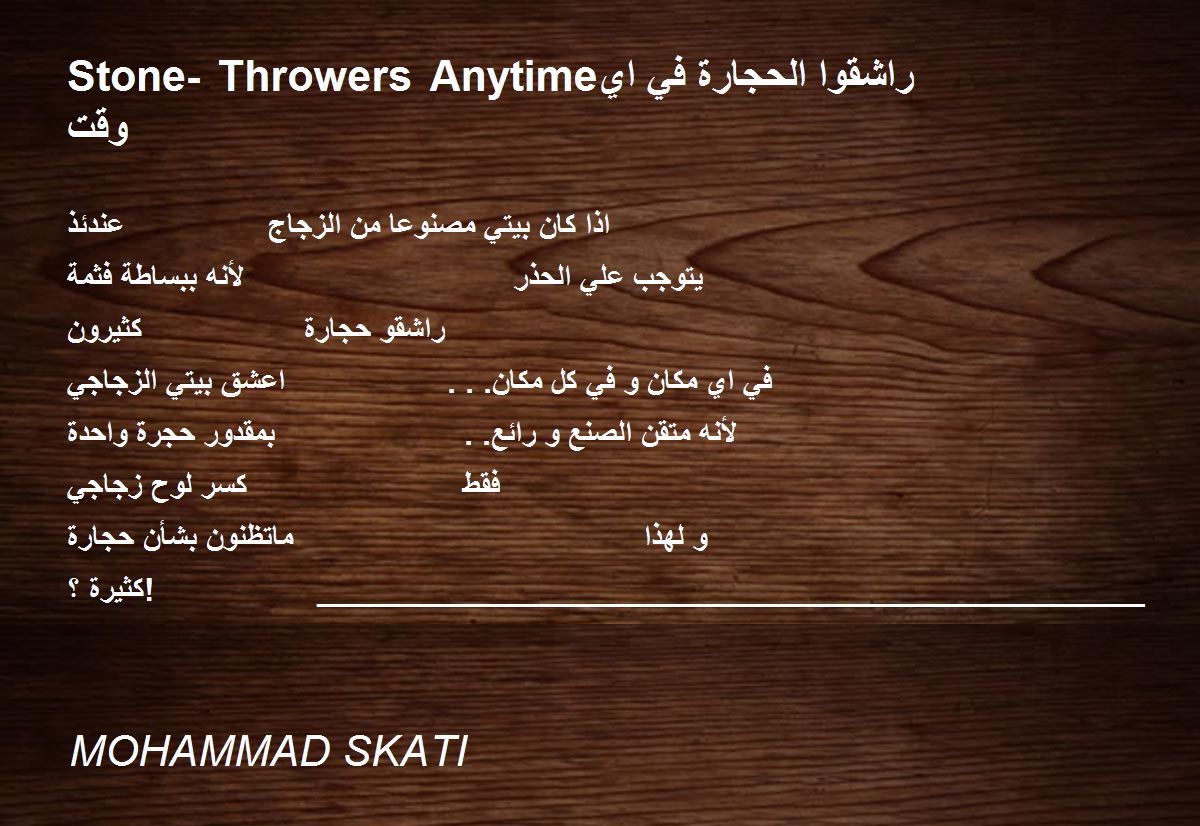 Stone- Throwers Anytimeراشقوا الحجارة في اي وقت

اذا كان بيتي مصنوعا من الزجاج عندئذ
يتوجب علي الحذر لأنه ببساطة فثمة
راشقو حجارة كثيرون
في اي مكان و في كل مكان. . . اعشق بيتي الزجاجي
لأنه متقن الصنع و رائع. . بمقدور حجرة واحدة
فقط كسر لوح زجاجي
و لهذا ماتظنون بشأن حجارة
كثيرة ؟!

MOHAMMAD SKATI